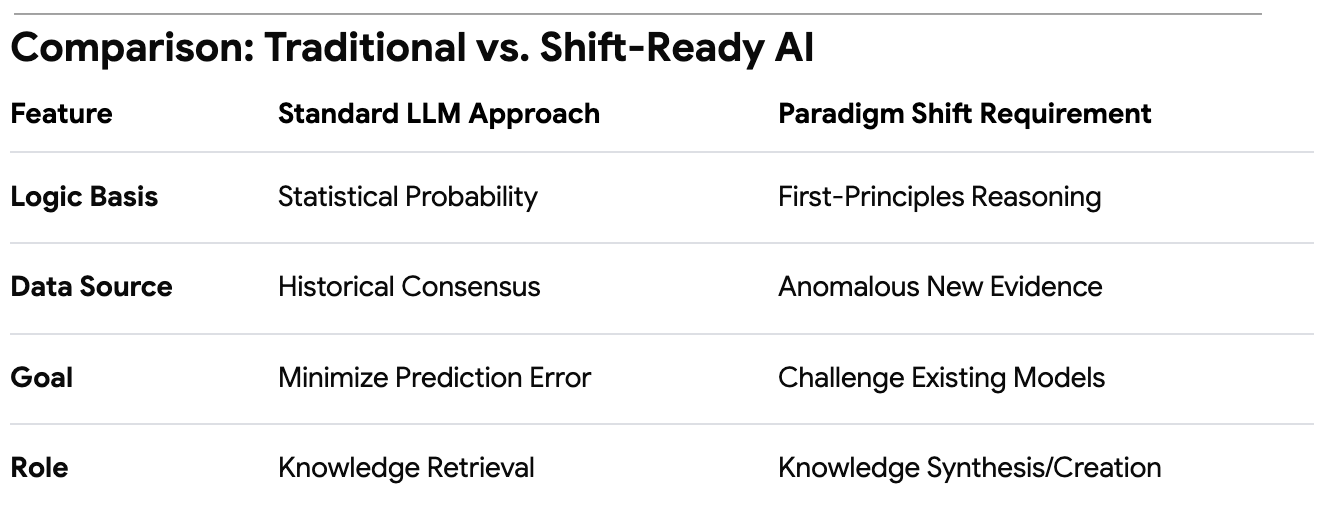 Comparison: Traditional vs. Shift-Ready AI

| Feature | Standard LLM Approach | Paradigm Shift Requirement |
|---|---|---|
| Logic Basis | Statistical Probability | First-Principles Reasoning |
| Data Source | Historical Consensus | Anomalous New Evidence |
| Goal | Minimize Prediction Error | Challenge Existing Models |
| Role | Knowledge Retrieval | Knowledge Synthesis/Creation |